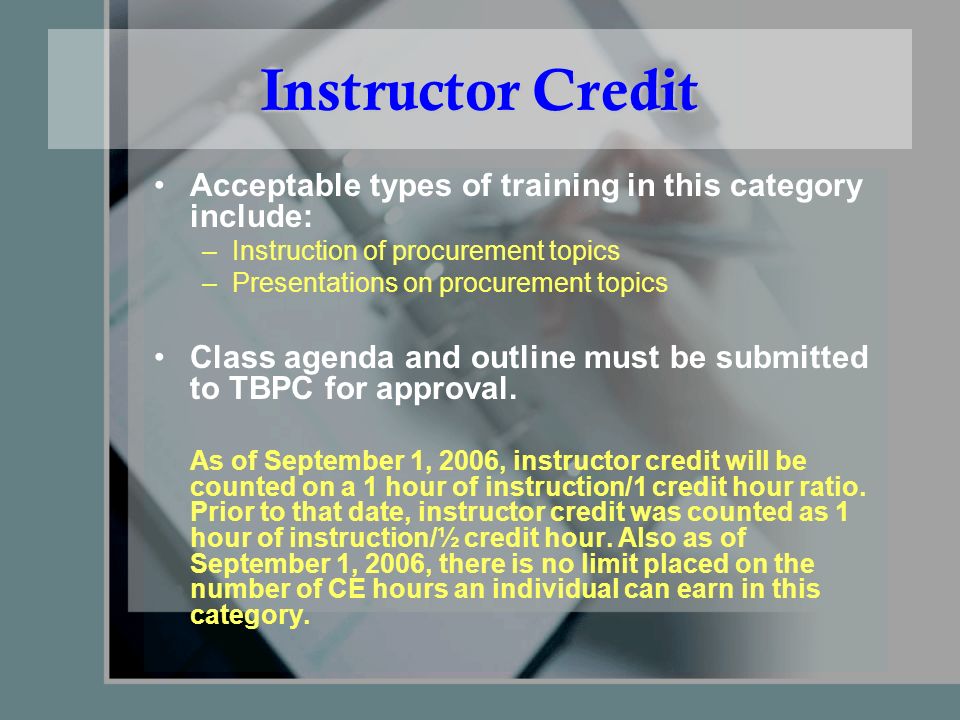 Instructor Credit

• Acceptable types of training in this category include:
– Instruction of procurement topics
– Presentations on procurement topics

• Class agenda and outline must be submitted to TBPC for approval.

As of September 1, 2006, instructor credit will be counted on a 1 hour of instruction/1 credit hour ratio. Prior to that date, instructor credit was counted as 1 hour of instruction/½ credit hour. Also as of September 1, 2006, there is no limit placed on the number of CE hours an individual can earn in this category.